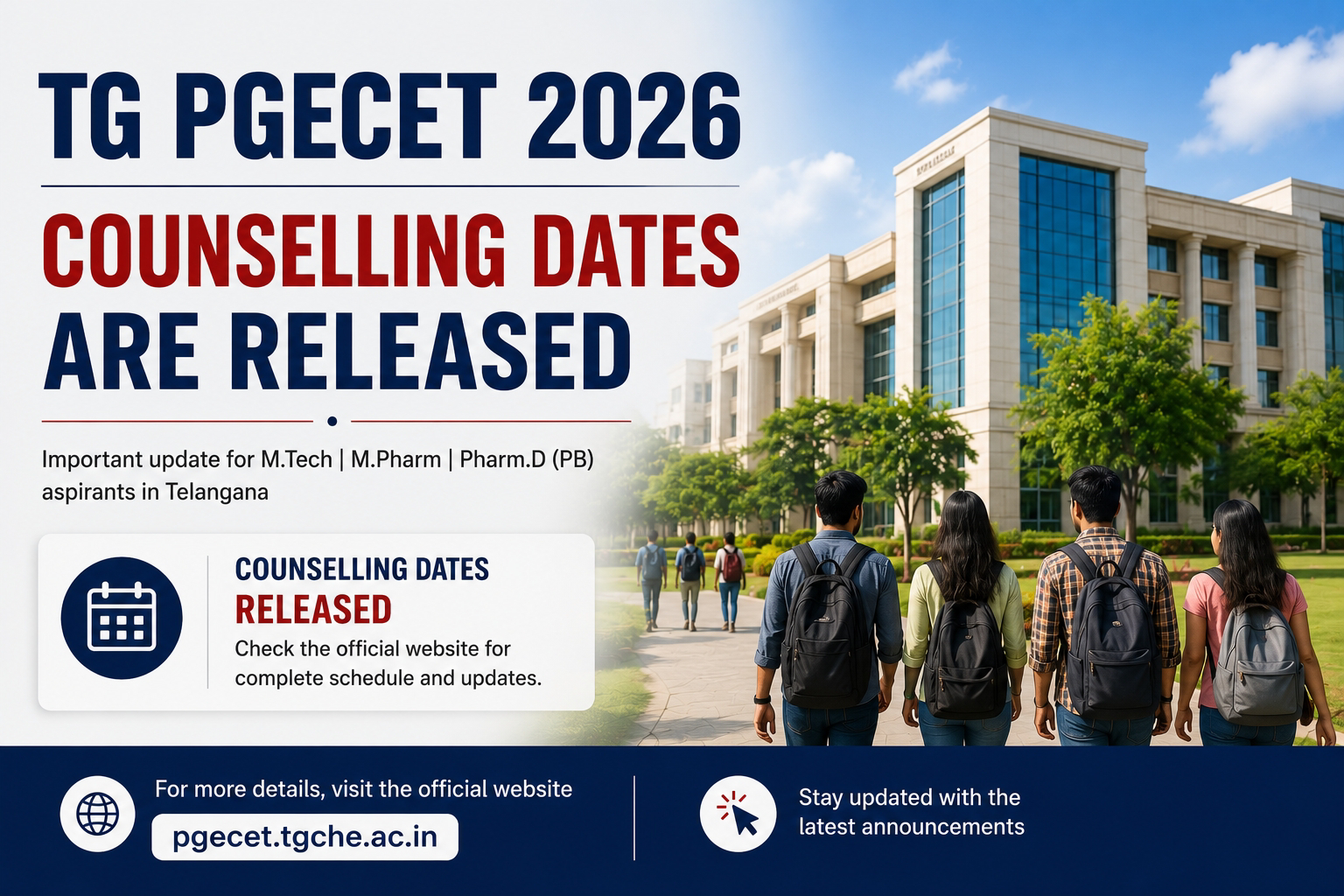 TG PGECET 2026

COUNSELLING DATES ARE RELEASED

Important update for M.Tech | M.Pharm | Pharm.D (PB) aspirants in Telangana

COUNSELLING DATES
RELEASED
Check the official website for complete schedule and updates.

For more details, visit the official website
pgecet.tgche.ac.in

Stay updated with the latest announcements